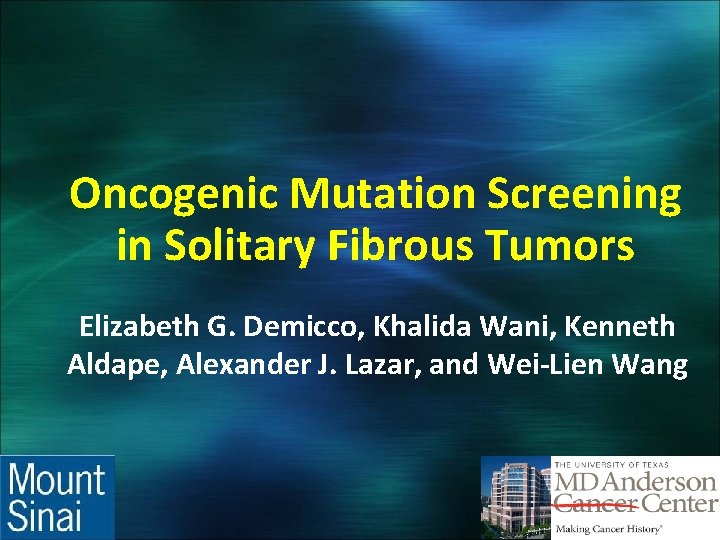 Oncogenic Mutation Screening in Solitary Fibrous Tumors

Elizabeth G. Demicco, Khalida Wani, Kenneth Aldape, Alexander J. Lazar, and Wei-Lien Wang

Mount Sinai

THE UNIVERSITY OF TEXAS
MD Anderson Cancer Center
Making Cancer History®